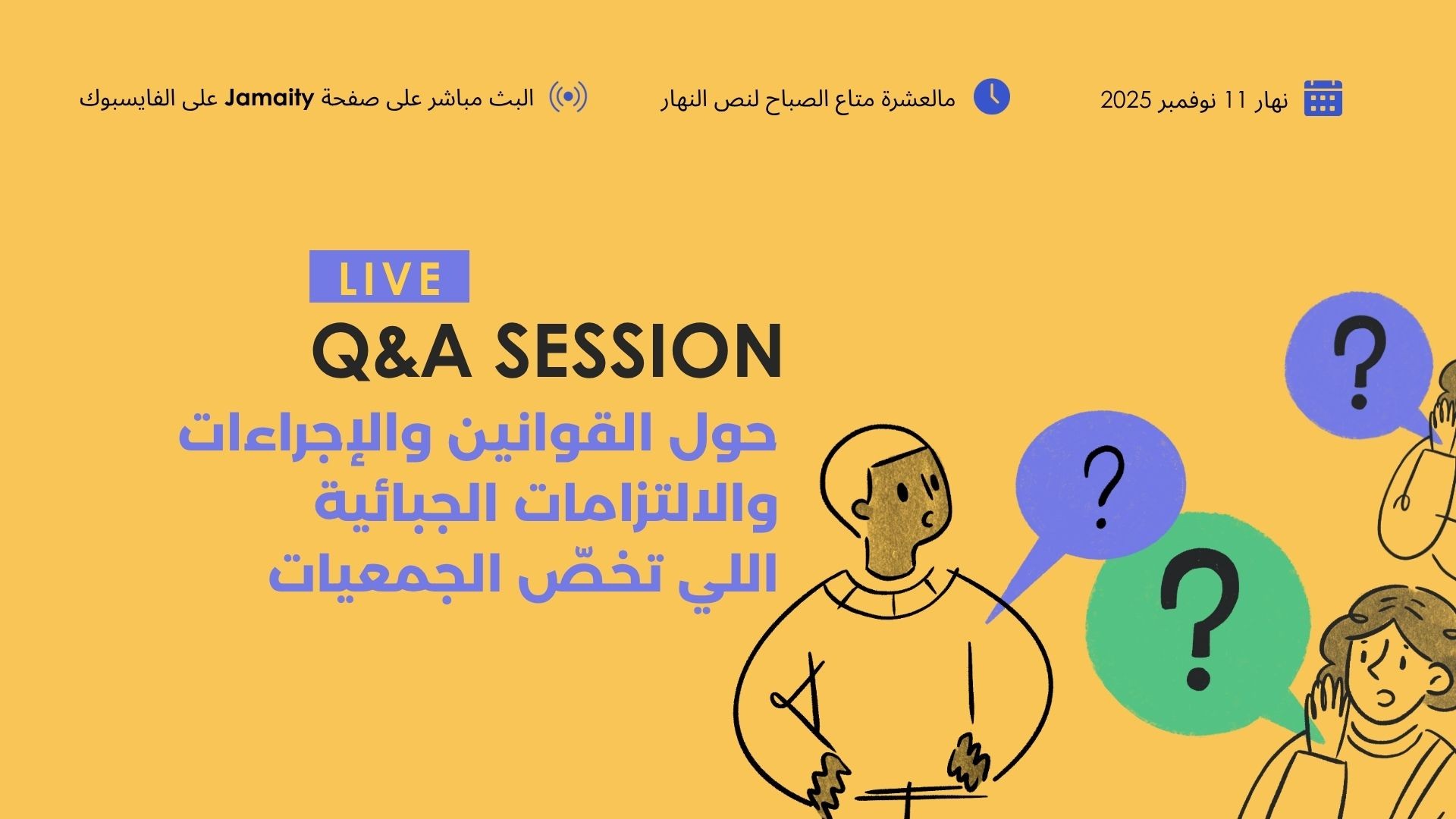 نهار 11 نوفمبر 2025

مالعشرة متاع الصباح لنص النهار

البث مباشر على صفحة Jamaity على الفايسبوك

LIVE

Q&A SESSION

حول القوانين والإجراءات والالتزامات الجبائية اللي تخصّ الجمعيات

?

?

?